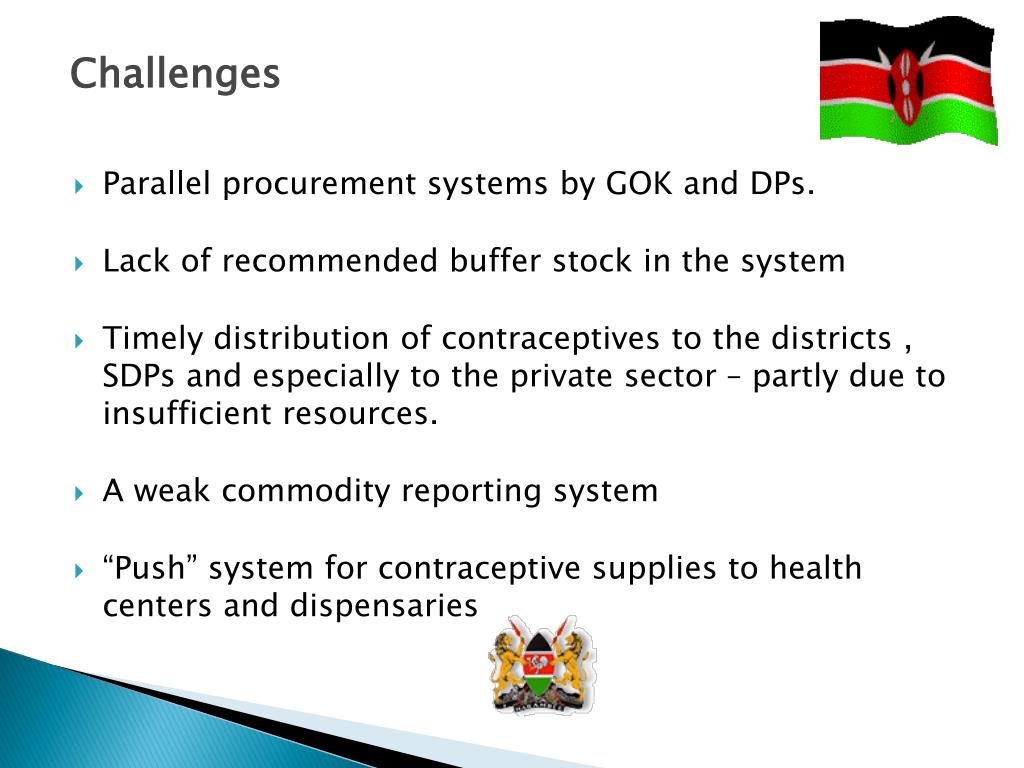 Challenges

Parallel procurement systems by GOK and DPs.

Lack of recommended buffer stock in the system

Timely distribution of contraceptives to the districts , SDPs and especially to the private sector – partly due to insufficient resources.

A weak commodity reporting system

“Push” system for contraceptive supplies to health centers and dispensaries